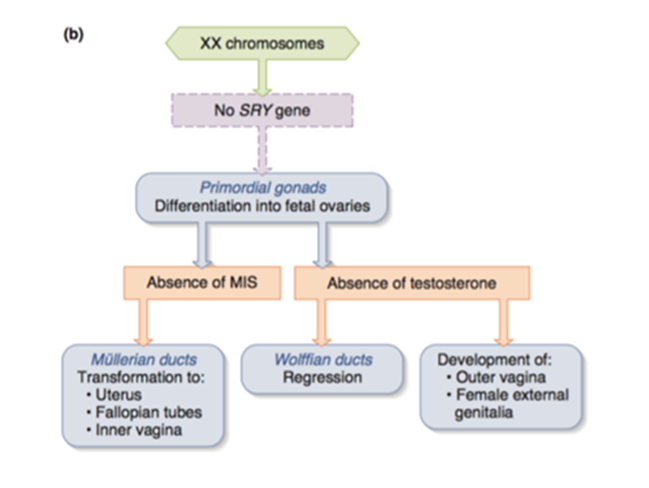 (b)

XX chromosomes

No SRY gene

Primordial gonads
Differentiation into fetal ovaries

Absence of MIS

Absence of testosterone

Müllerian ducts
Transformation to:
• Uterus
• Fallopian tubes
• Inner vagina

Wolffian ducts
Regression

Development of:
• Outer vagina
• Female external genitalia